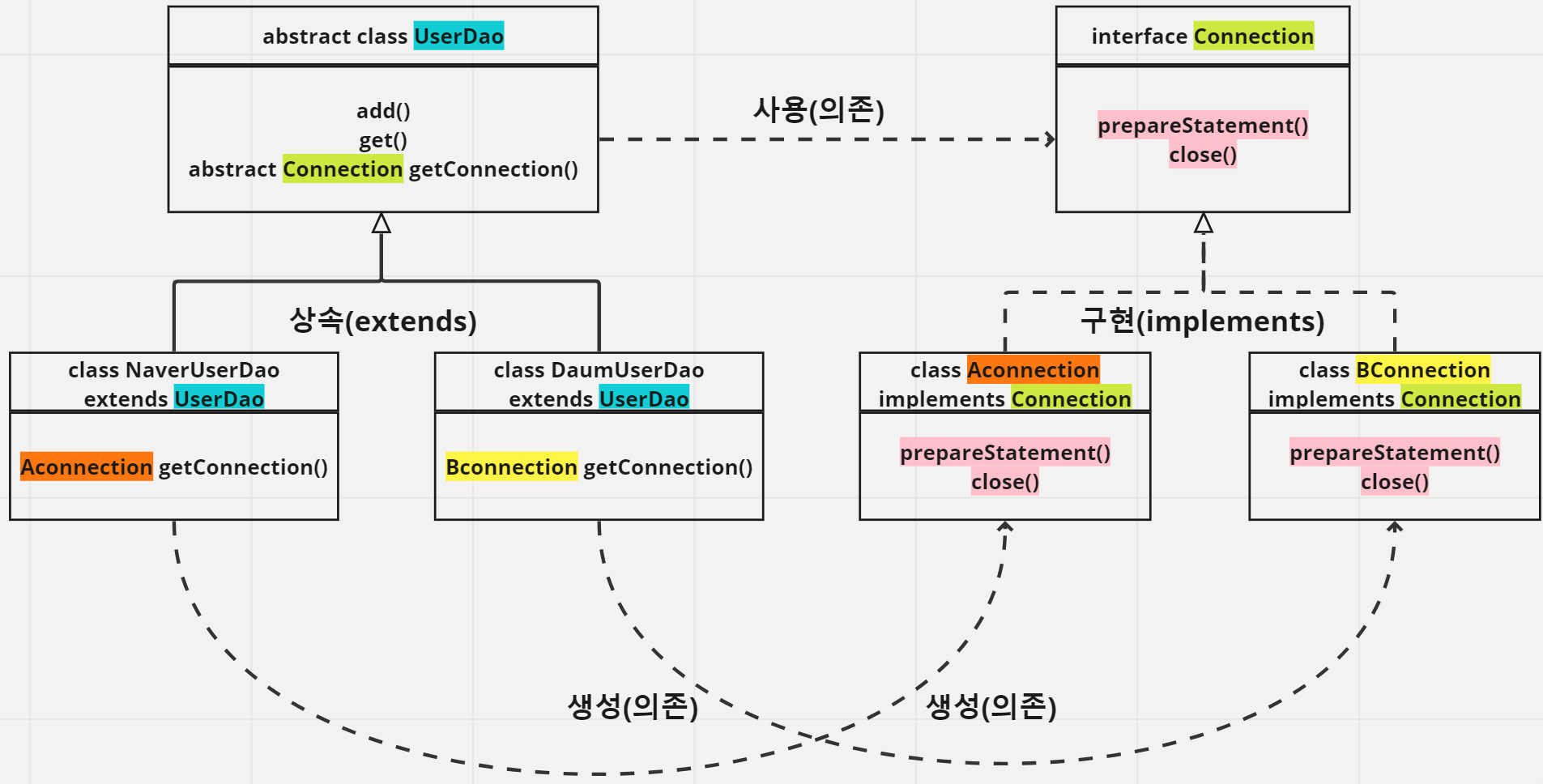 abstract class UserDao

add()
get()
abstract Connection getConnection()

사용(의존)

interface Connection

prepareStatement()
close()

상속(extends)

구현(implements)

class NaverUserDao
extends UserDao

Aconnection getConnection()

class DaumUserDao
extends UserDao

Bconnection getConnection()

class Aconnection
implements Connection

prepareStatement()
close()

class BConnection
implements Connection

prepareStatement()
close()

생성(의존)

생성(의존)